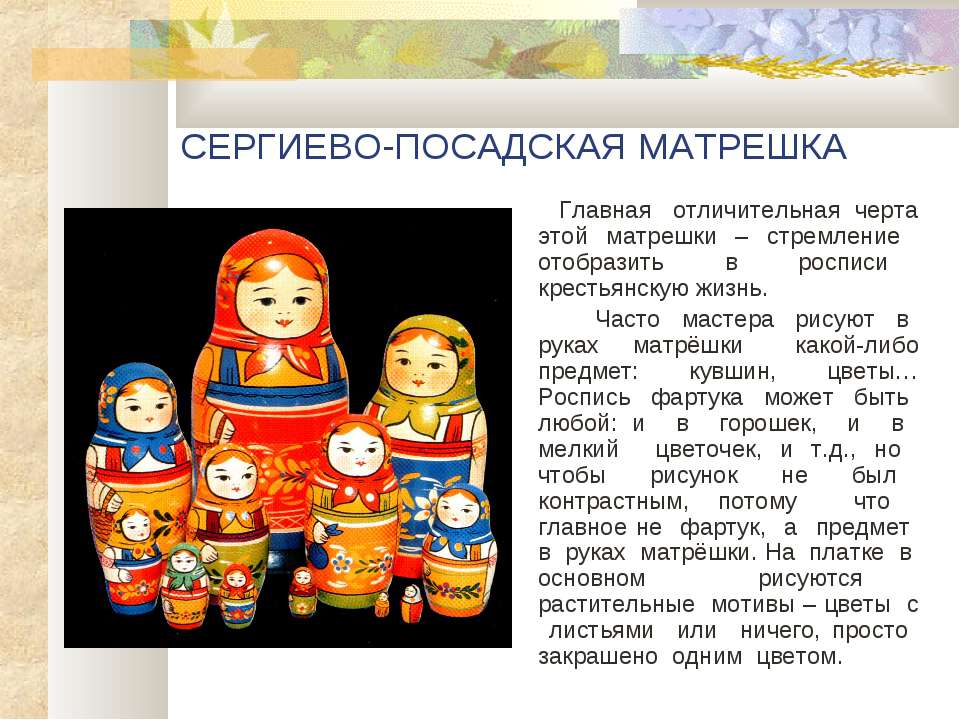 СЕРГИЕВО-ПОСАДСКАЯ МАТРЕШКА

Главная отличительная черта этой матрешки – стремление отобразить в росписи крестьянскую жизнь.

Часто мастера рисуют в руках матрёшки какой-либо предмет: кувшин, цветы… Роспись фартука может быть любой: и в горошек, и в мелкий цветочек, и т.д., но чтобы рисунок не был контрастным, потому что главное не фартук, а предмет в руках матрёшки. На платке в основном рисуются растительные мотивы – цветы с листьями или ничего, просто закрашено одним цветом.